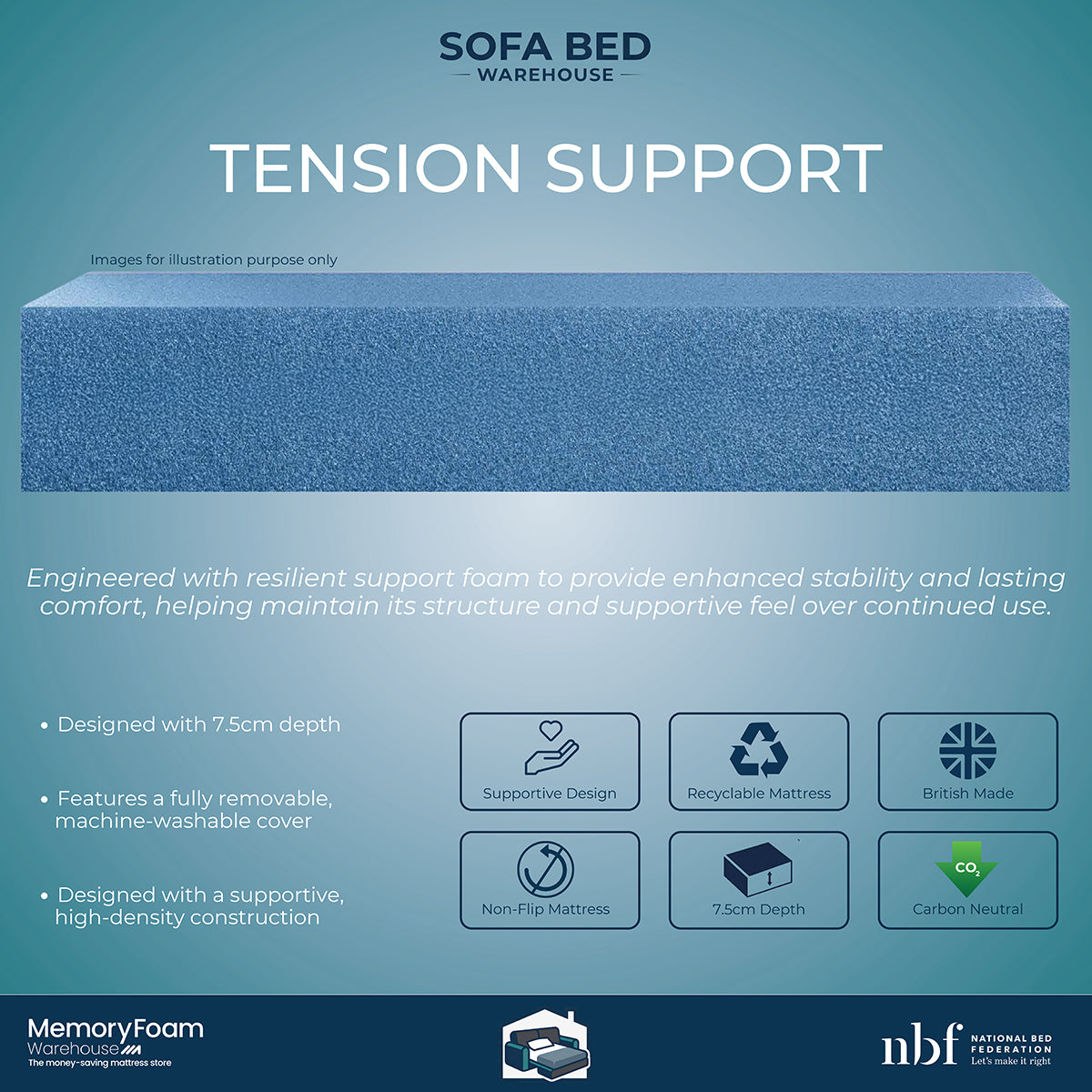 SOFA BED
WAREHOUSE

TENSION SUPPORT

Images for illustration purpose only

Engineered with resilient support foam to provide enhanced stability and lasting comfort, helping maintain its structure and supportive feel over continued use.

• Designed with 7.5cm depth

• Features a fully removable, machine-washable cover

• Designed with a supportive, high-density construction

Supportive Design

Recyclable Mattress

British Made

Non-Flip Mattress

7.5cm Depth

$CO_2$
Carbon Neutral

MemoryFoam Warehouse
The money-saving mattress store

nbf NATIONAL BED FEDERATION
Let's make it right